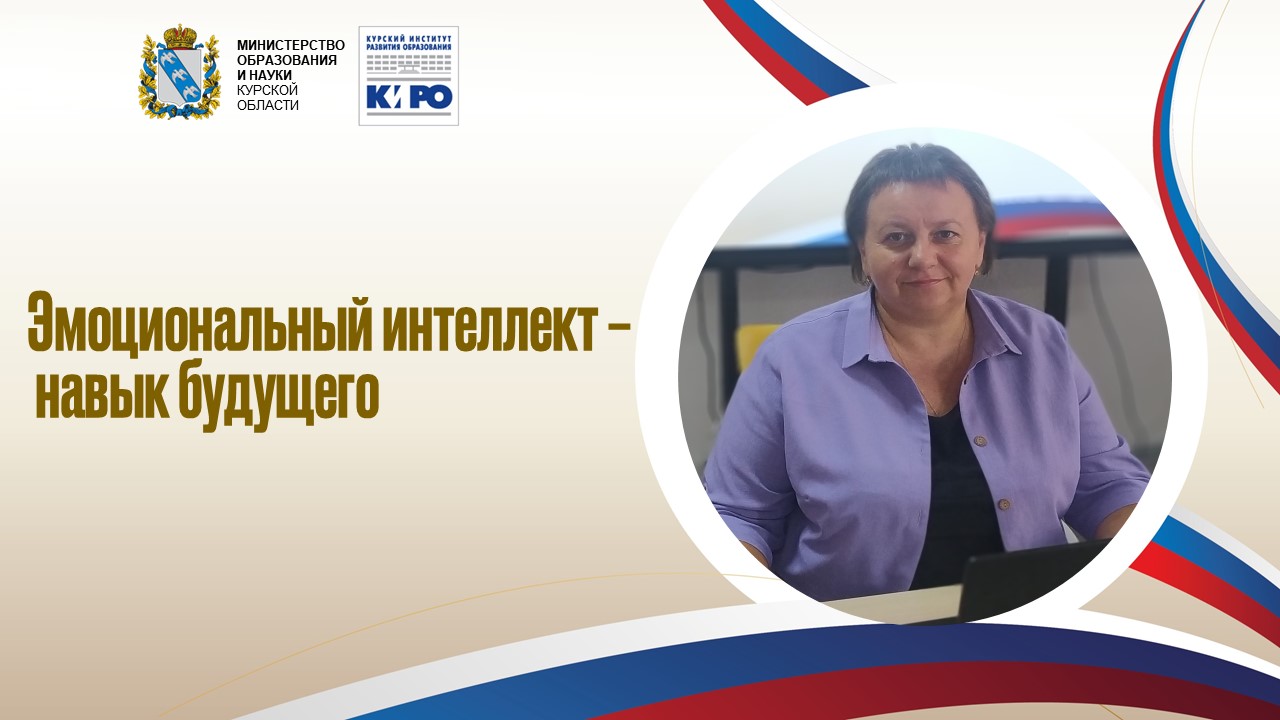 МИНИСТЕРСТВО ОБРАЗОВАНИЯ И НАУКИ КУРСКОЙ ОБЛАСТИ

КУРСКИЙ ИНСТИТУТ РАЗВИТИЯ ОБРАЗОВАНИЯ

КИРО

Эмоциональный интеллект – навык будущего